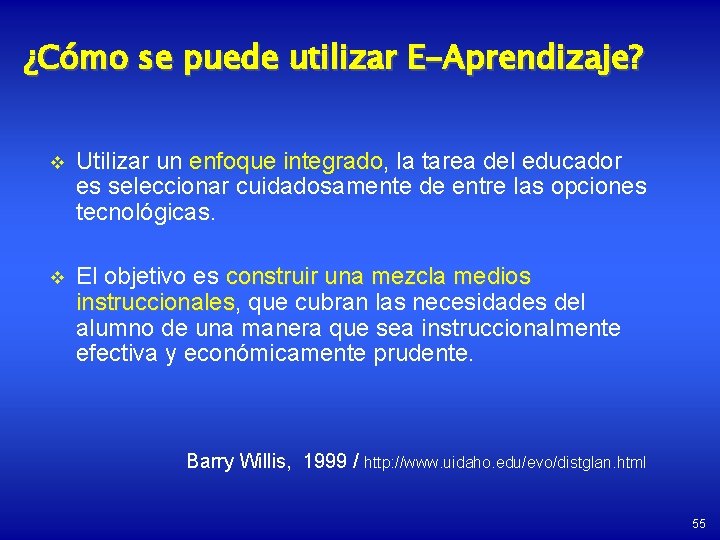 ¿Cómo se puede utilizar E-Aprendizaje?

❖ Utilizar un enfoque integrado, la tarea del educador es seleccionar cuidadosamente de entre las opciones tecnológicas.

❖ El objetivo es construir una mezcla medios instruccionales, que cubran las necesidades del alumno de una manera que sea instruccionalmente efectiva y económicamente prudente.

Barry Willis, 1999 / http://www.uidaho.edu/evo/distglan.html

55